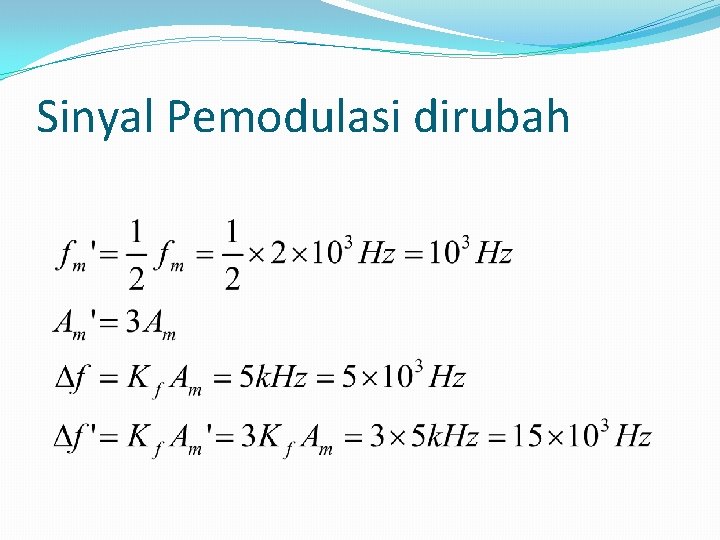 Sinyal Pemodulasi dirubah

$f_m' = \frac{1}{2} f_m = \frac{1}{2} \times 2 \times 10^3 Hz = 10^3 Hz$

$A_m' = 3A_m$

$\Delta f = K_f A_m = 5kHz = 5 \times 10^3 Hz$

$\Delta f' = K_f A_m' = 3K_f A_m = 3 \times 5kHz = 15 \times 10^3 Hz$